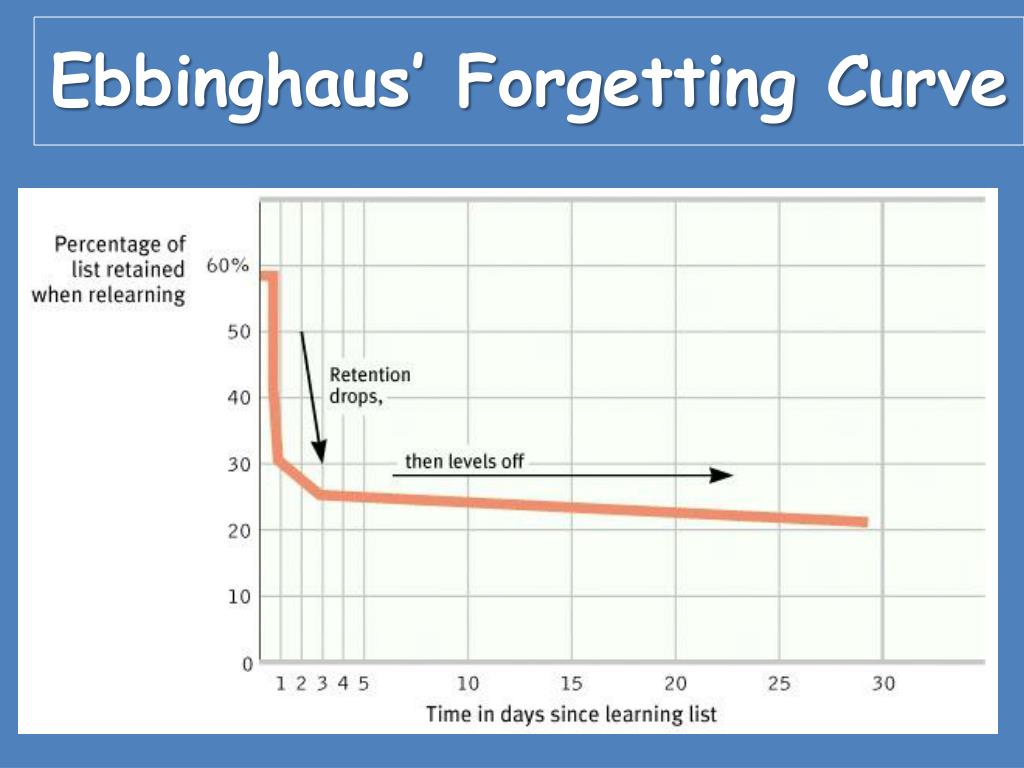 Ebbinghaus' Forgetting Curve

Percentage of list retained when relearning

60%
50
40
30
20
10
0

Retention drops,

then levels off

1 2 3 4 5 10 15 20 25 30

Time in days since learning list